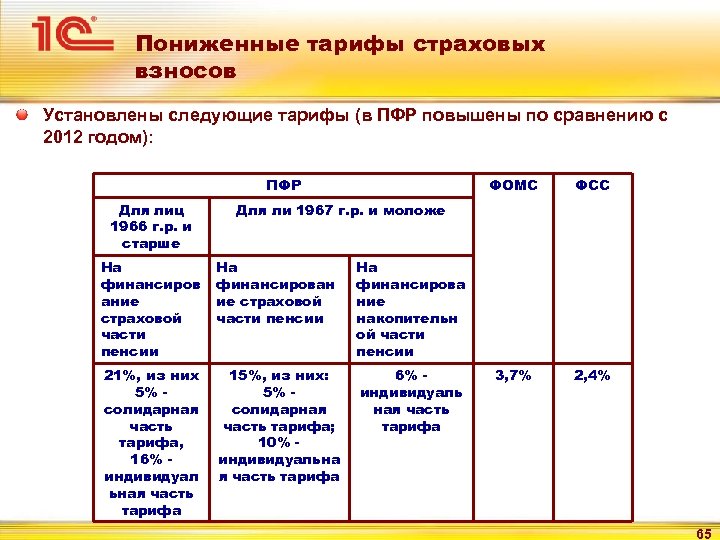 1С

Пониженные тарифы страховых взносов

Установлены следующие тарифы (в ПФР повышены по сравнению с 2012 годом):

| ПФР | | | ФОМС | ФСС |
|---|---|---|---|---|
| Для лиц 1966 г.р. и старше | Для ли 1967 г.р. и моложе | | | |
| На финансирование страховой части пенсии | На финансирование страховой части пенсии | На финансирование накопительной части пенсии | | |
| 21%, из них 5% - солидарная часть тарифа, 16% - индивидуальная часть тарифа | 15%, из них: 5% - солидарная часть тарифа; 10% - индивидуальная часть тарифа | 6% - индивидуальная часть тарифа | 3,7% | 2,4% |

65